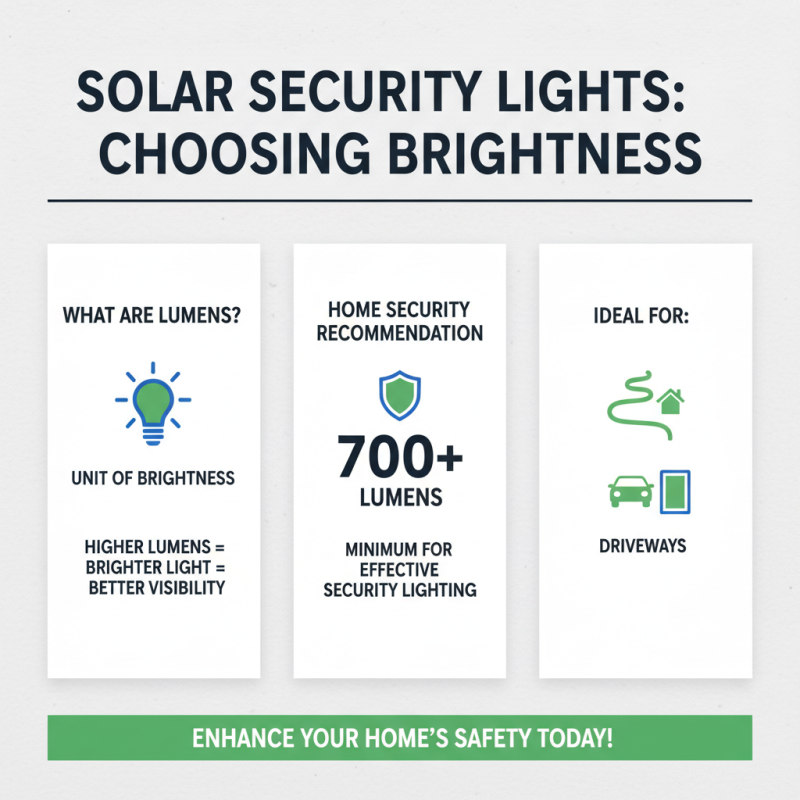 SOLAR SECURITY LIGHTS: CHOOSING BRIGHTNESS

WHAT ARE LUMENS?

UNIT OF BRIGHTNESS

HIGHER LUMENS = BRIGHTER LIGHT = BETTER VISIBILITY

HOME SECURITY RECOMMENDATION

700+ LUMENS

MINIMUM FOR EFFECTIVE SECURITY LIGHTING

IDEAL FOR:

DRIVEWAYS

ENHANCE YOUR HOME'S SAFETY TODAY!